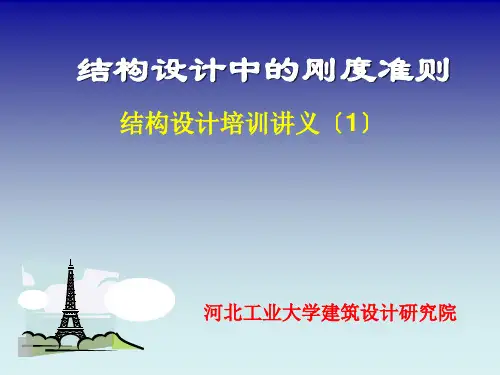 结构设计中的刚度准则

结构设计培训讲义〔1〕

河北工业大学建筑设计研究院